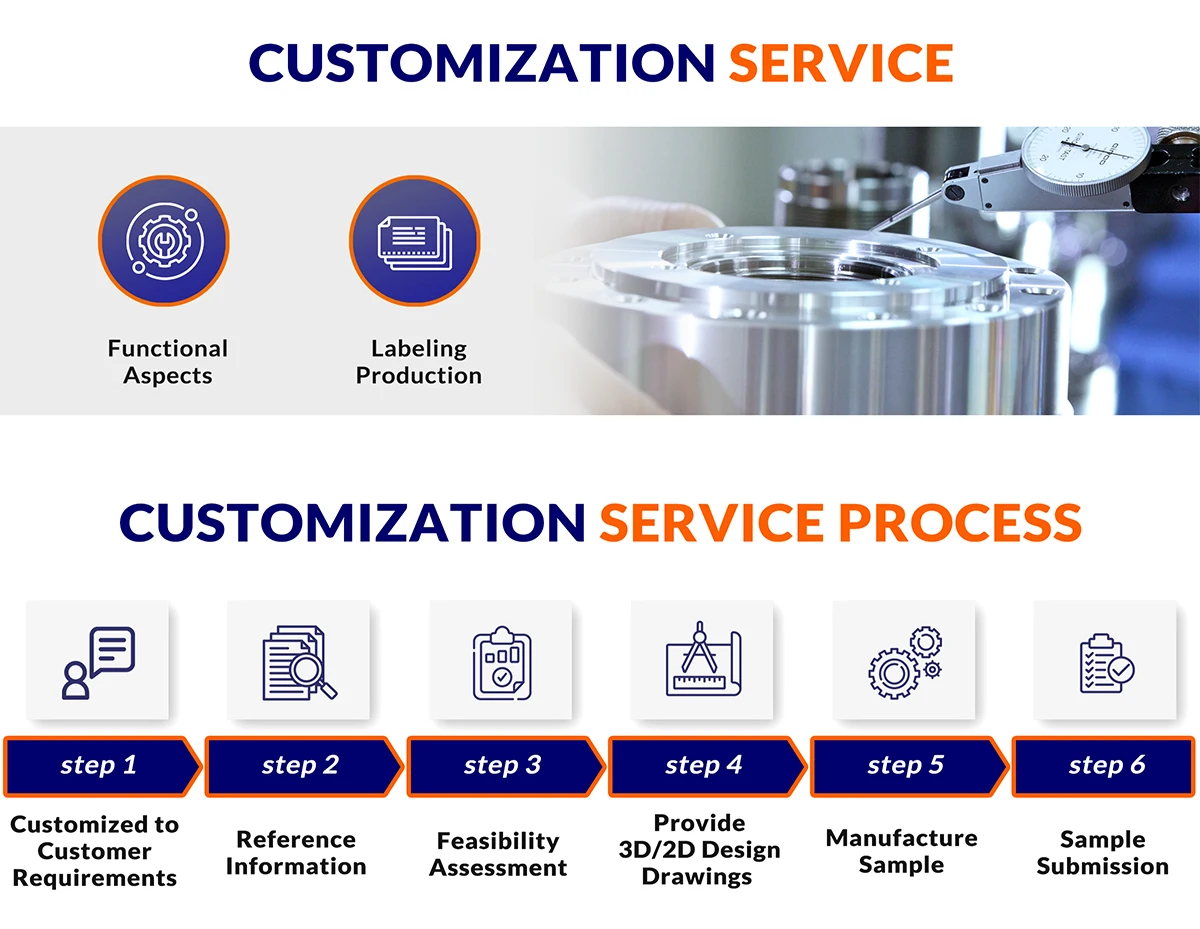 CUSTOMIZATION SERVICE

Functional Aspects

Labeling Production

CUSTOMIZATION SERVICE PROCESS

step 1
Customized to Customer Requirements

step 2
Reference Information

step 3
Feasibility Assessment

step 4
Provide 3D/2D Design Drawings

step 5
Manufacture Sample

step 6
Sample Submission